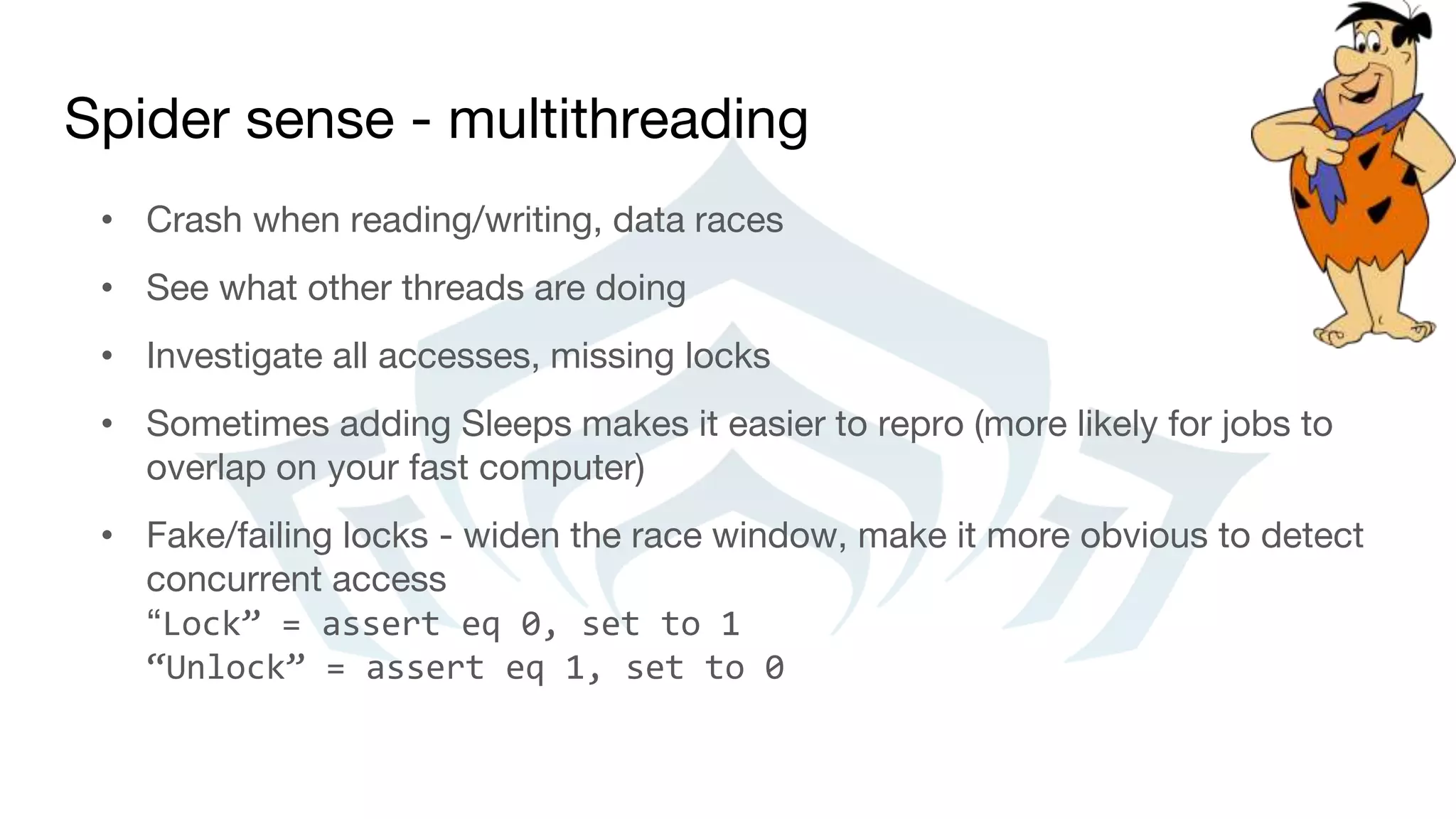 Spider sense - multithreading

• Crash when reading/writing, data races

• See what other threads are doing

• Investigate all accesses, missing locks

• Sometimes adding Sleeps makes it easier to repro (more likely for jobs to overlap on your fast computer)

• Fake/failing locks - widen the race window, make it more obvious to detect concurrent access
“Lock” = assert eq 0, set to 1
“Unlock” = assert eq 1, set to 0